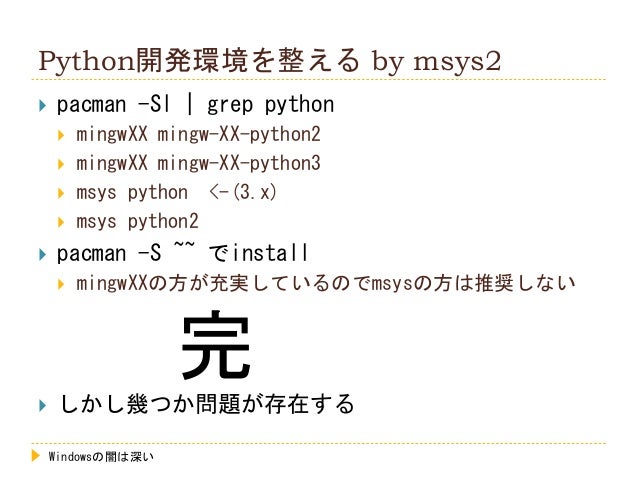 Python開発環境を整える by msys2

pacman -Sl | grep python

mingwXX mingw-XX-python2

mingwXX mingw-XX-python3

msys python <-(3.x)

msys python2

pacman -S ~~ でinstall

mingwXXの方が充実しているのでmsysの方は推奨しない

完

しかし幾つか問題が存在する

Windowsの闇は深い